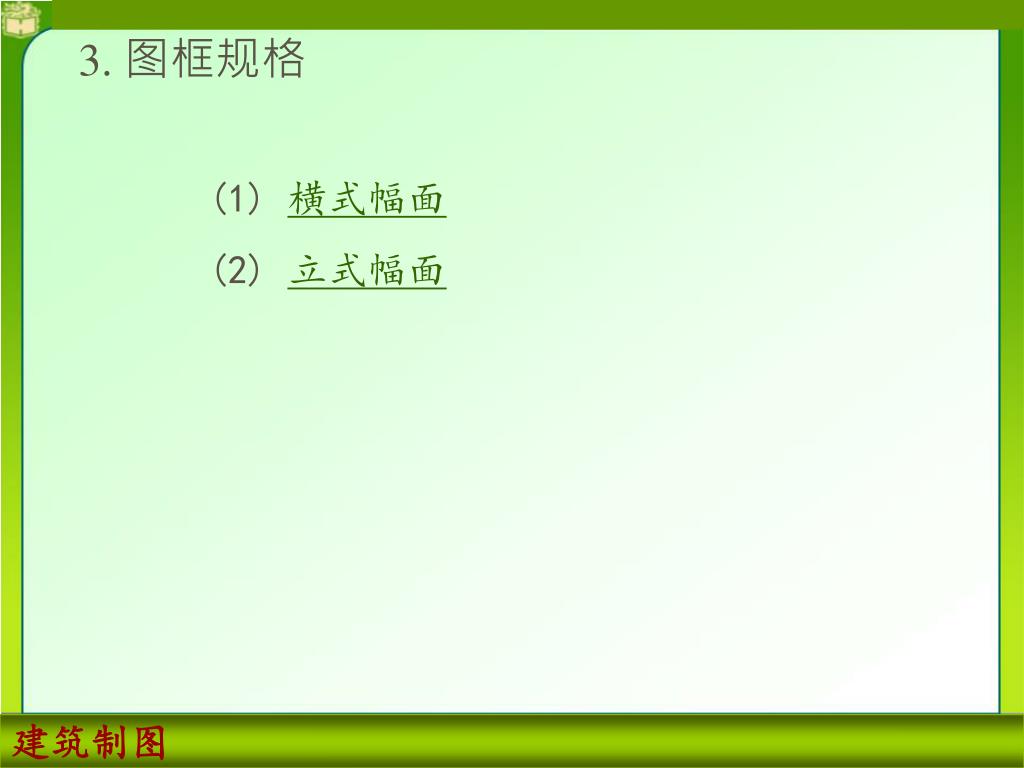 3. 图框规格

(1) 横式幅面

(2) 立式幅面

建筑制图